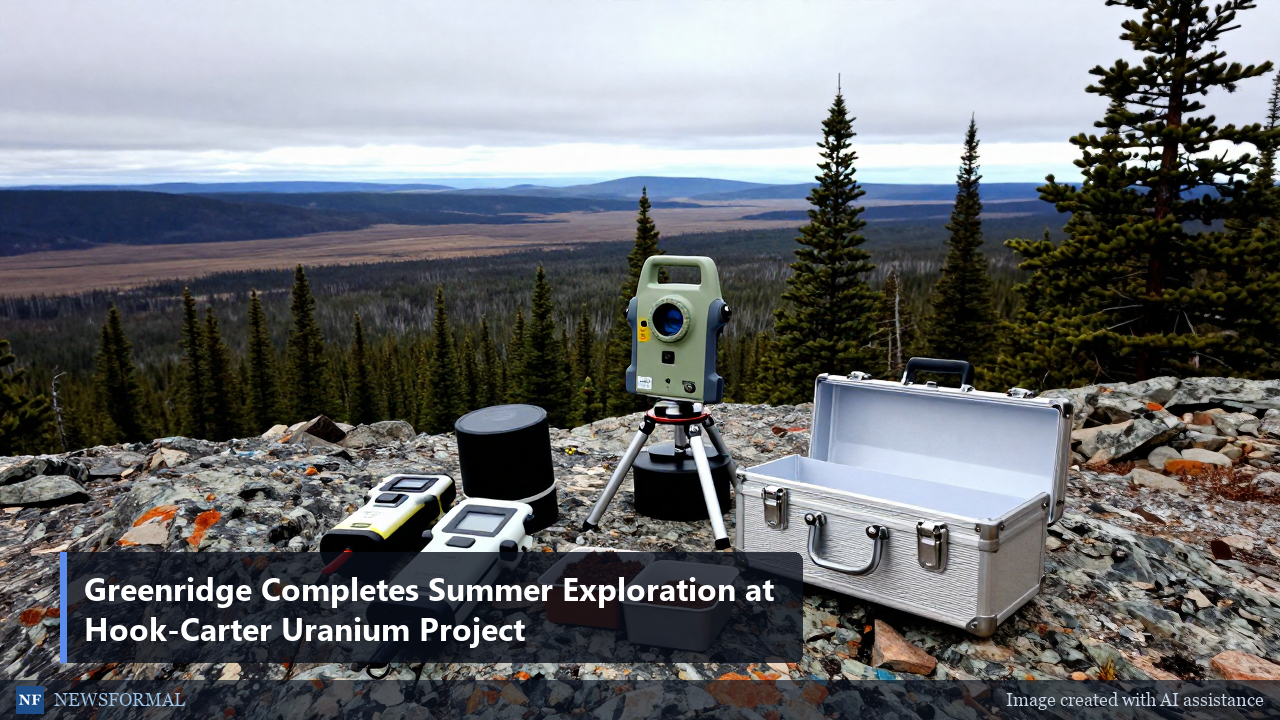 Greenridge Completes Summer Exploration at Hook-Carter Uranium Project

NF NEWSFORMAL

Image created with AI assistance